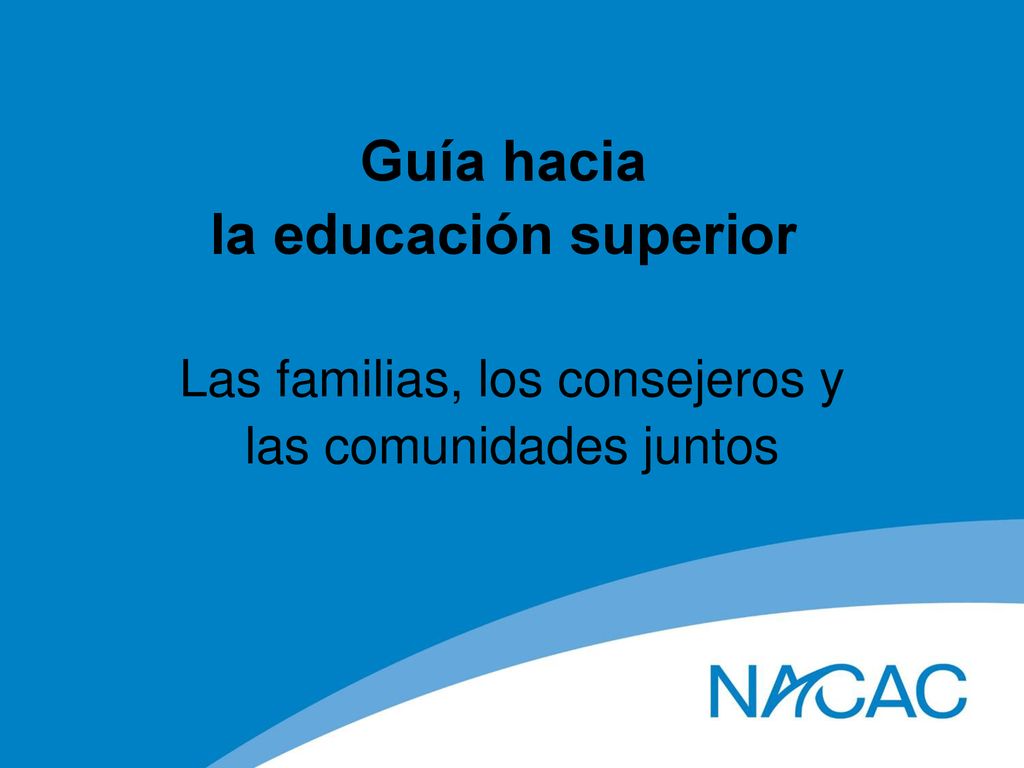 Guía hacia
la educación superior

Las familias, los consejeros y las comunidades juntos

NACAC